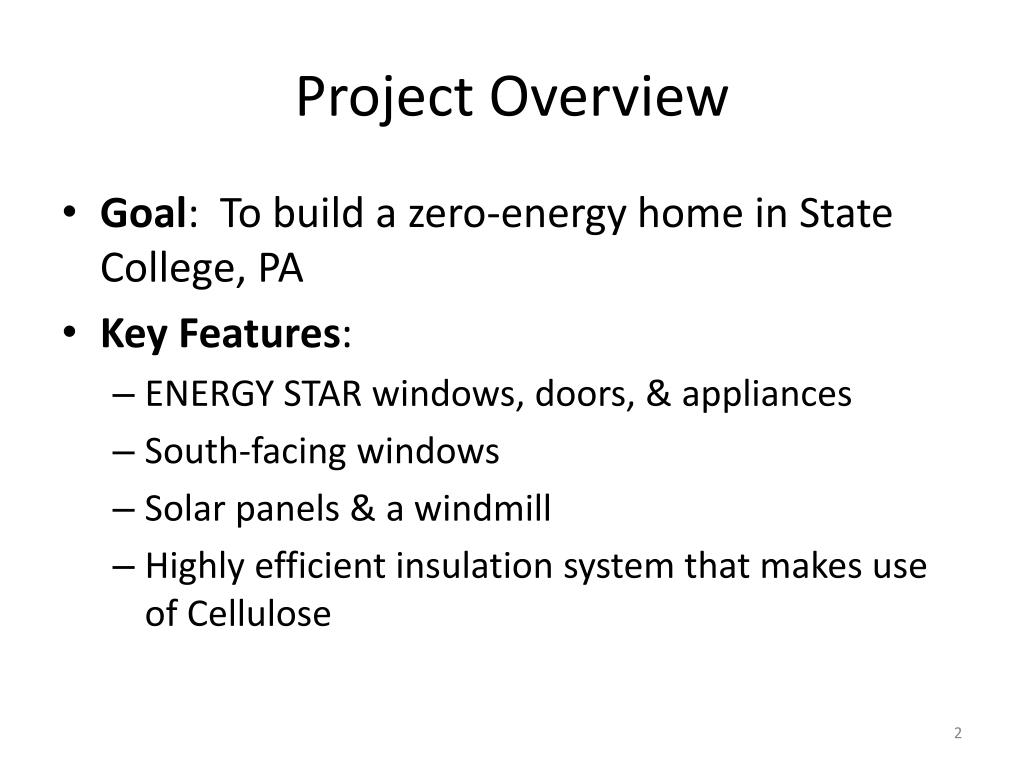 Project Overview

• Goal: To build a zero-energy home in State College, PA

• Key Features:
– ENERGY STAR windows, doors, & appliances
– South-facing windows
– Solar panels & a windmill
– Highly efficient insulation system that makes use of Cellulose

2